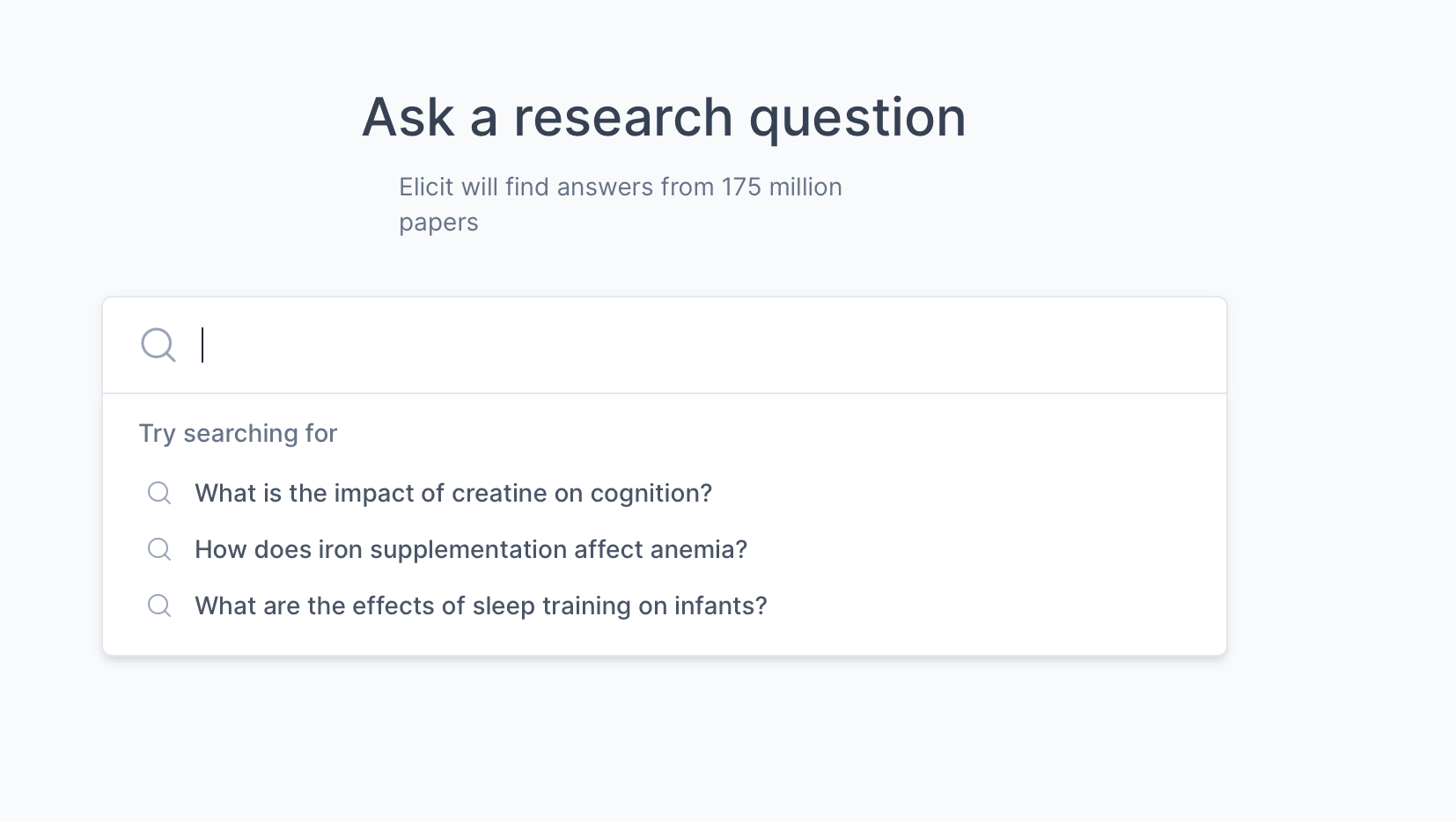 Ask a research question

Elicit will find answers from 175 million papers

Try searching for

What is the impact of creatine on cognition?

How does iron supplementation affect anemia?

What are the effects of sleep training on infants?